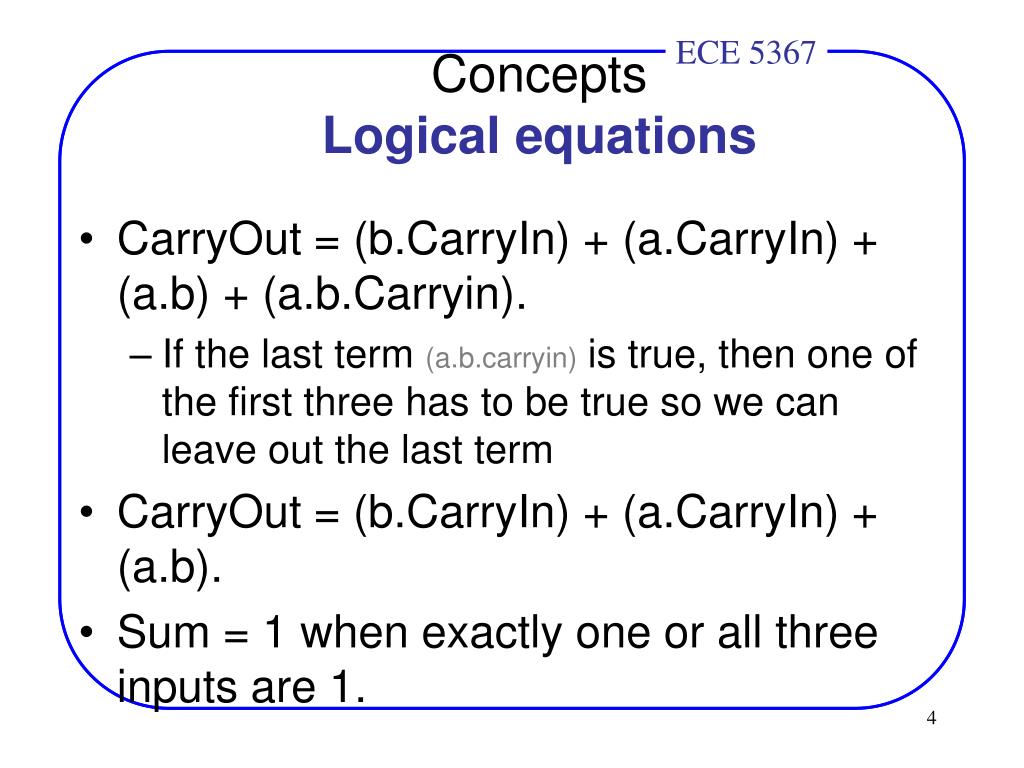 ECE 5367

Concepts
Logical equations

• CarryOut = (b.CarryIn) + (a.CarryIn) + (a.b) + (a.b.Carryin).
– If the last term (a.b.carryin) is true, then one of the first three has to be true so we can leave out the last term
• CarryOut = (b.CarryIn) + (a.CarryIn) + (a.b).
• Sum = 1 when exactly one or all three inputs are 1.

4